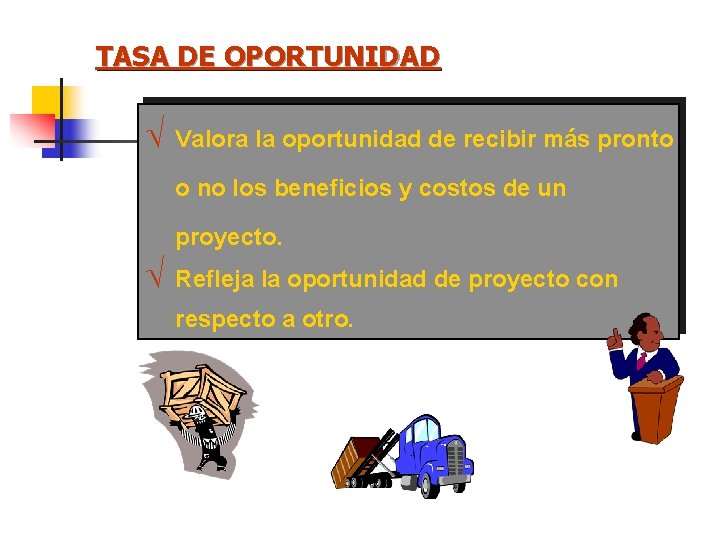 TASA DE OPORTUNIDAD

√ Valora la oportunidad de recibir más pronto o no los beneficios y costos de un proyecto.

√ Refleja la oportunidad de proyecto con respecto a otro.